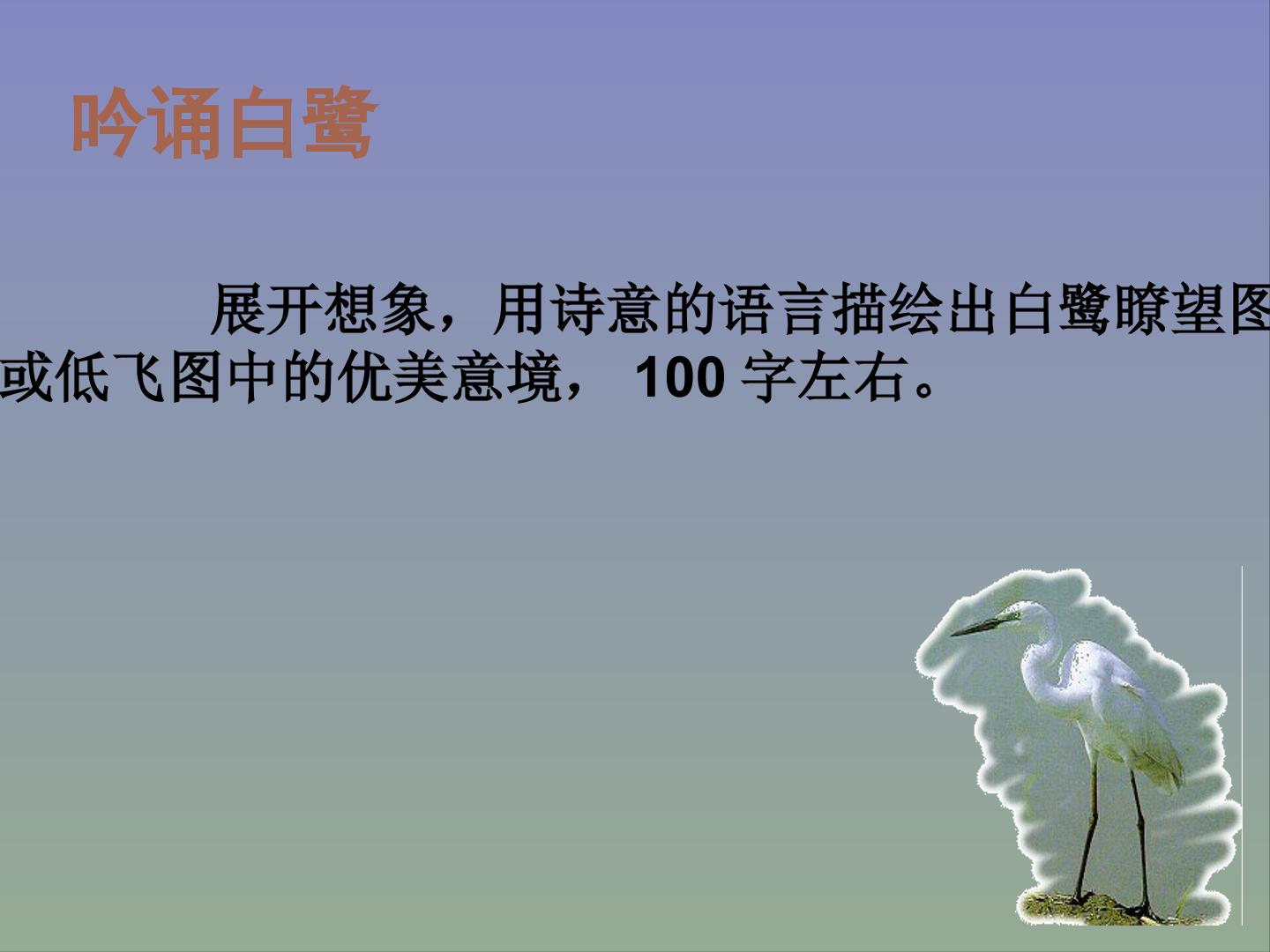 吟诵白鹭

展开想象，用诗意的语言描绘出白鹭瞭望图或低飞图中的优美意境，100字左右。